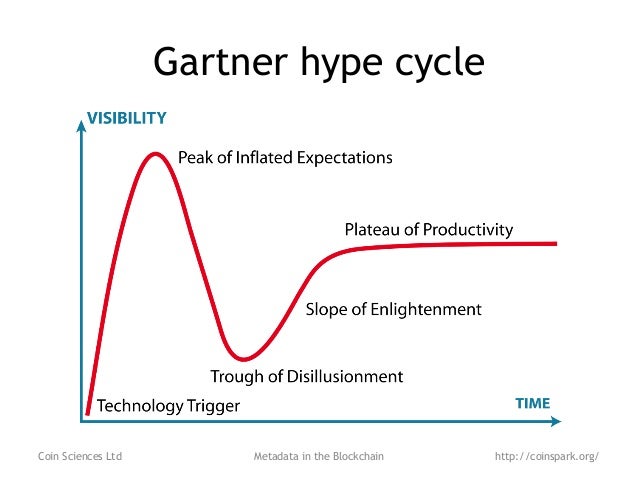 Gartner hype cycle

VISIBILITY

Peak of Inflated Expectations

Plateau of Productivity

Slope of Enlightenment

Trough of Disillusionment

Technology Trigger

TIME

Coin Sciences Ltd

Metadata in the Blockchain

http://coinspark.org/